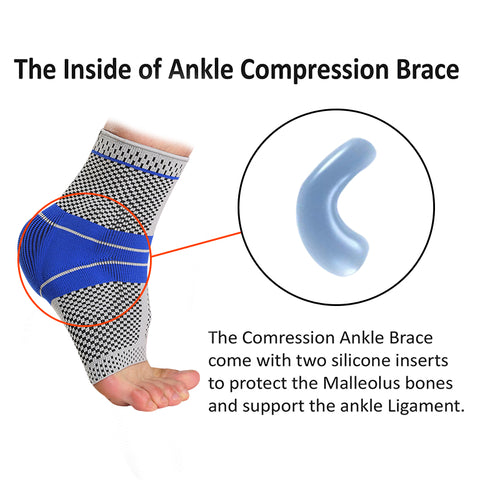 The Inside of Ankle Compression Brace

The Comression Ankle Brace come with two silicone inserts to protect the Malleolus bones and support the ankle Ligament.